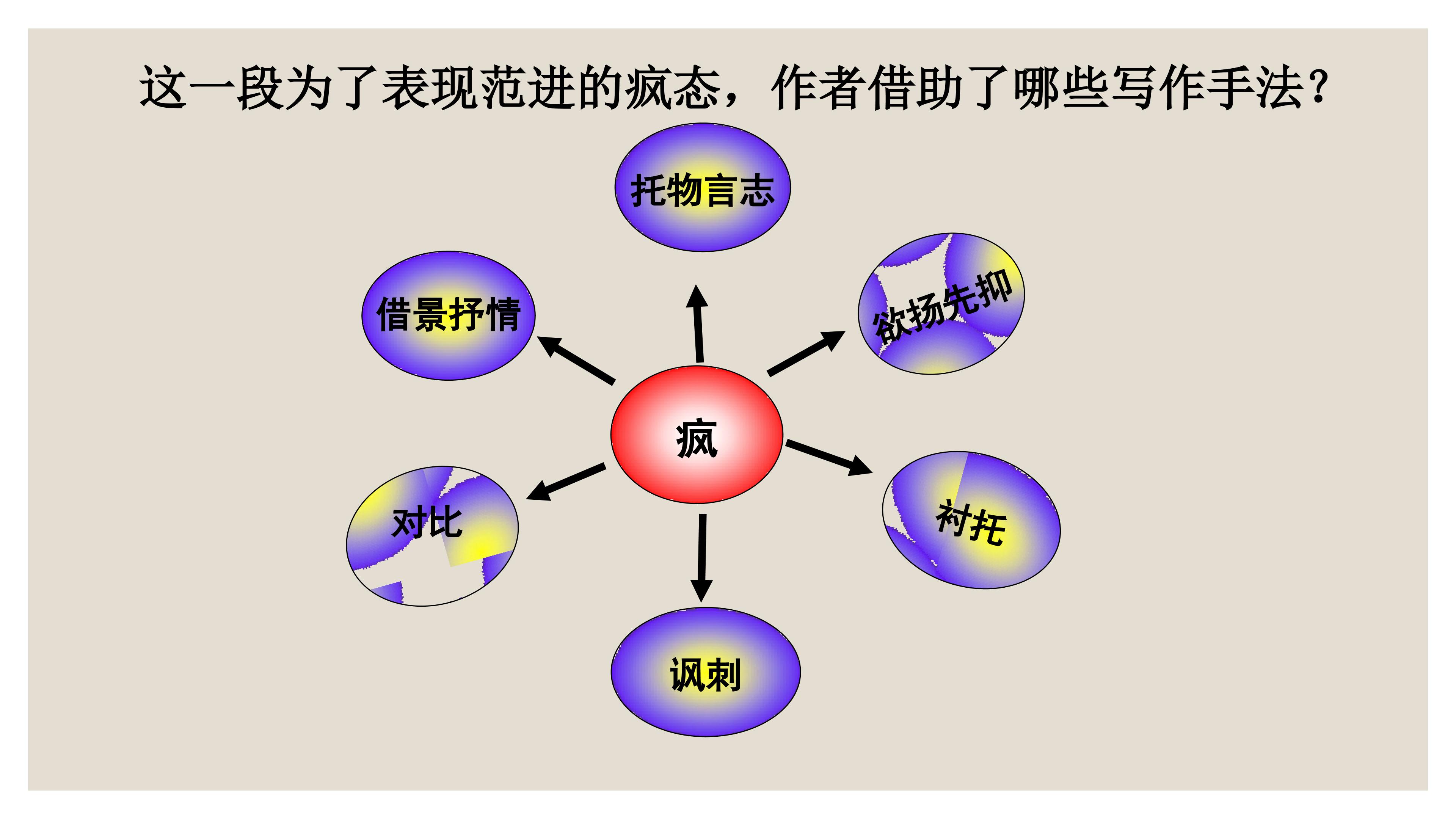 这一段为了表现范进的疯态，作者借助了哪些写作手法？

托物言志

借景抒情

欲扬先抑

疯

对比

衬托

讽刺